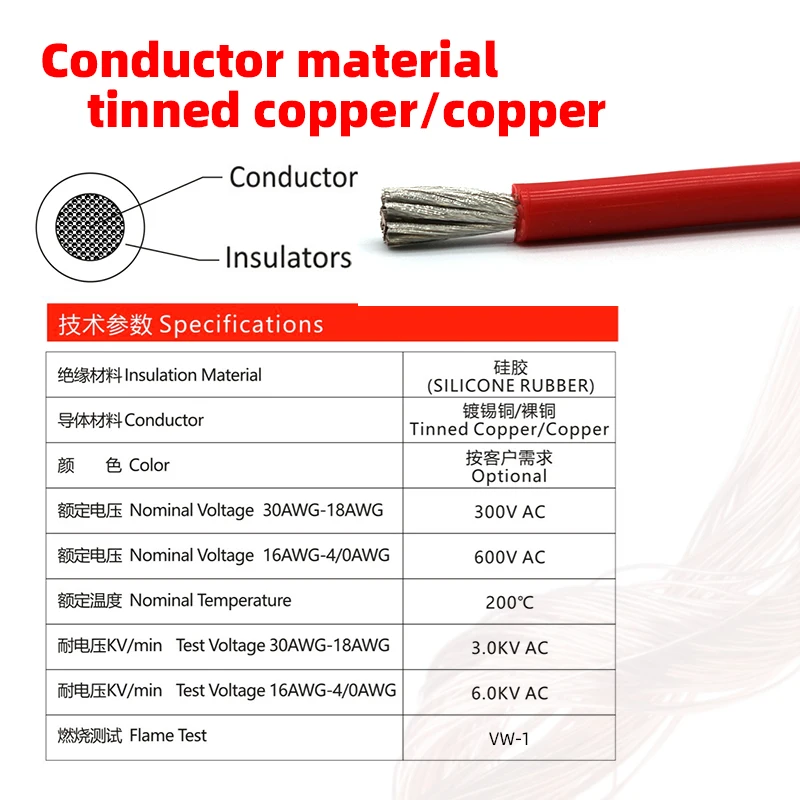 Conductor material
tinned copper/copper

Conductor

Insulators

技术参数 Specifications

| 绝缘材料 Insulation Material | 硅胶 (SILICONE RUBBER) |
|---|---|
| 导体材料 Conductor | 镀锡铜/裸铜 Tinned Copper/Copper |
| 颜　色 Color | 按客户需求 Optional |
| 额定电压 Nominal Voltage 30AWG-18AWG | 300V AC |
| 额定电压 Nominal Voltage 16AWG-4/0AWG | 600V AC |
| 额定温度 Nominal Temperature | 200℃ |
| 耐电压KV/min Test Voltage 30AWG-18AWG | 3.0KV AC |
| 耐电压KV/min Test Voltage 16AWG-4/0AWG | 6.0KV AC |
| 燃烧测试 Flame Test | VW-1 |